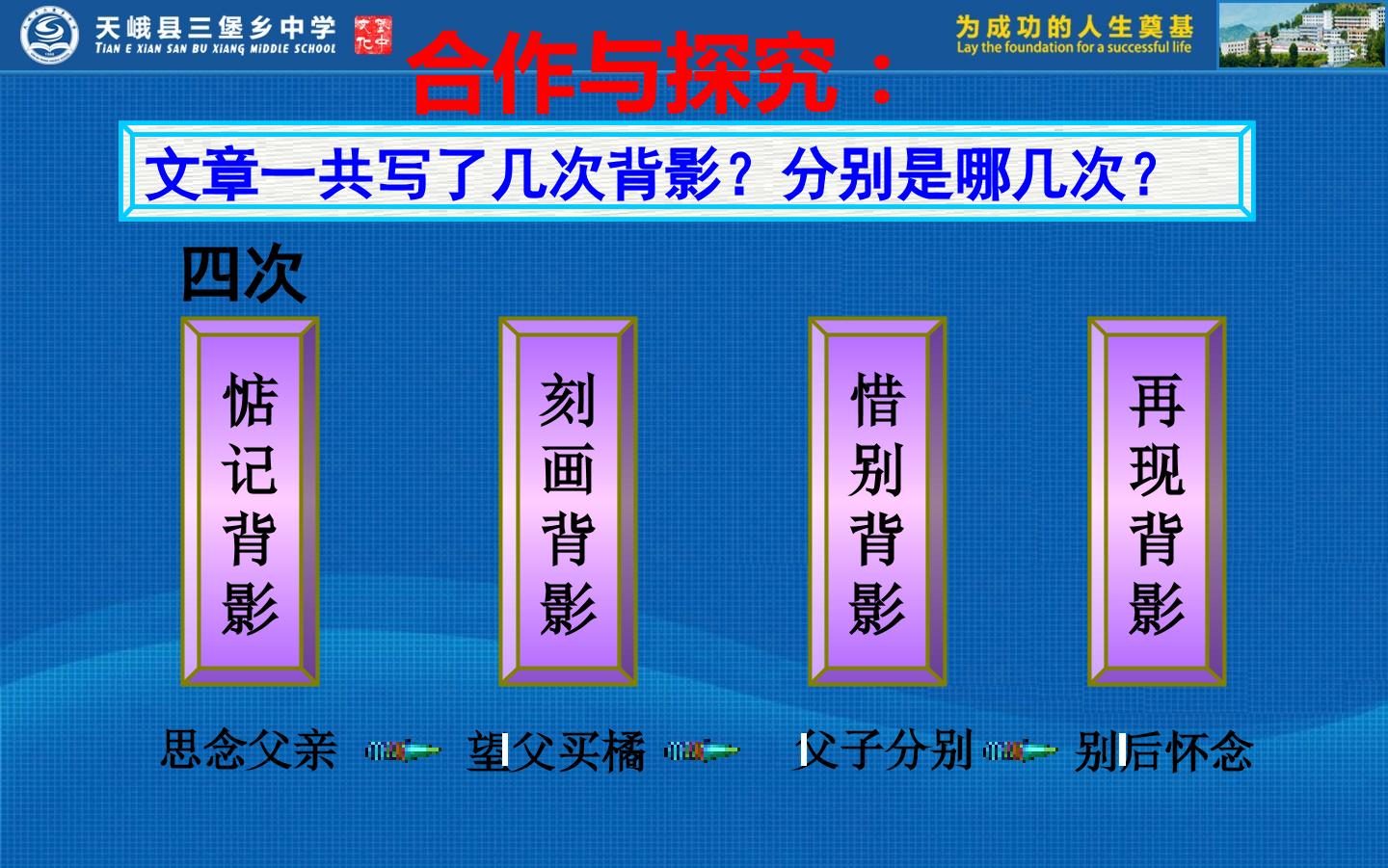 天峨县三堡乡中学
TIAN E XIAN SAN BU XIANG MIDDLE SCHOOL

为成功的人生奠基
Lay the foundation for a successful life

合作与探究：

文章一共写了几次背影？分别是哪几次？

四次

惦记背影

刻画背影

惜别背影

再现背影

思念父亲 望父买橘 父子分别 别后怀念